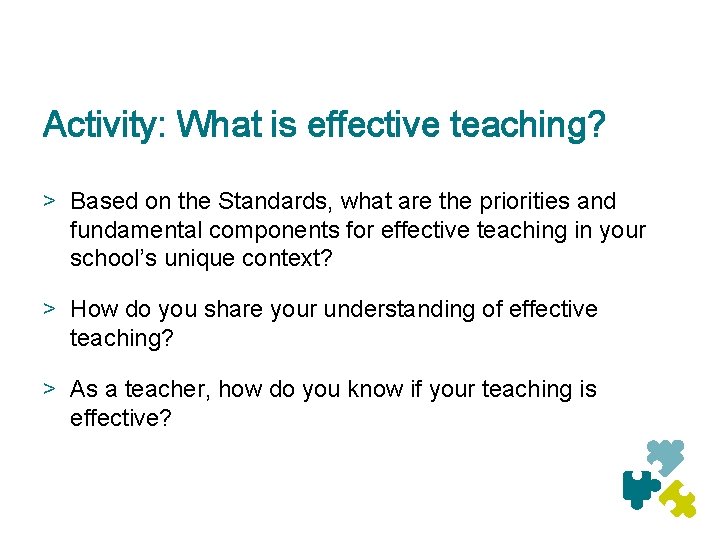 Activity: What is effective teaching?

> Based on the Standards, what are the priorities and fundamental components for effective teaching in your school's unique context?

> How do you share your understanding of effective teaching?

> As a teacher, how do you know if your teaching is effective?